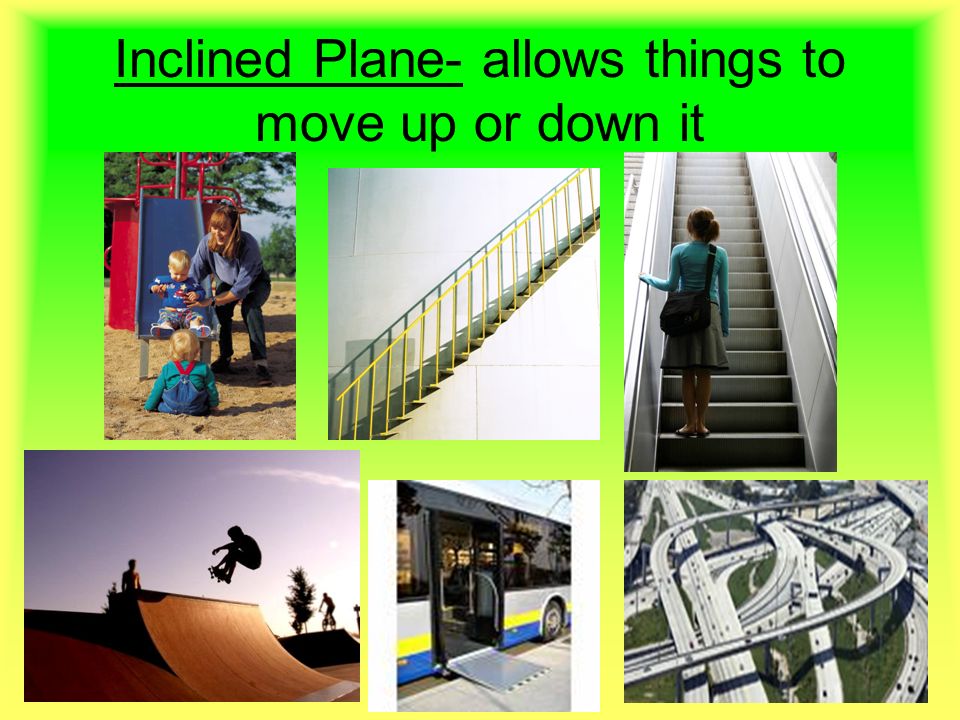 Inclined Plane- allows things to move up or down it